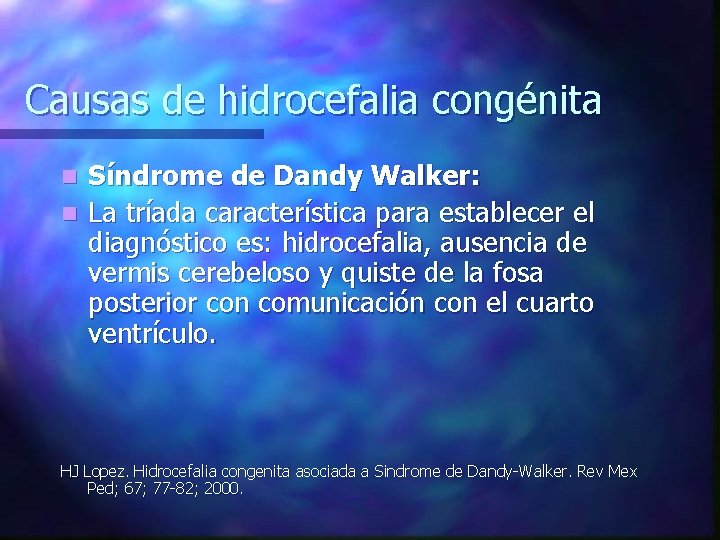 Causas de hidrocefalia congénita

Síndrome de Dandy Walker:

La tríada característica para establecer el diagnóstico es: hidrocefalia, ausencia de vermis cerebeloso y quiste de la fosa posterior con comunicación con el cuarto ventrículo.

HJ Lopez. Hidrocefalia congenita asociada a Sindrome de Dandy-Walker. Rev Mex Ped; 67; 77-82; 2000.